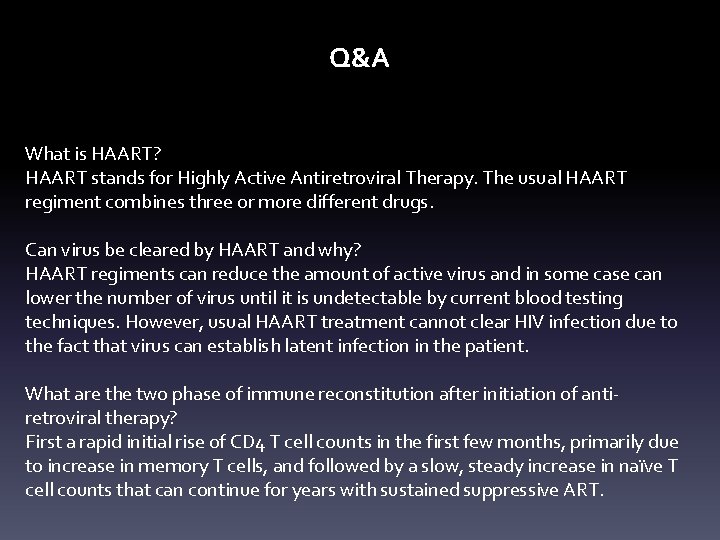 Q&A

What is HAART?
HAART stands for Highly Active Antiretroviral Therapy. The usual HAART regiment combines three or more different drugs.

Can virus be cleared by HAART and why?
HAART regiments can reduce the amount of active virus and in some case can lower the number of virus until it is undetectable by current blood testing techniques. However, usual HAART treatment cannot clear HIV infection due to the fact that virus can establish latent infection in the patient.

What are the two phase of immune reconstitution after initiation of anti-retroviral therapy?
First a rapid initial rise of CD4 T cell counts in the first few months, primarily due to increase in memory T cells, and followed by a slow, steady increase in naïve T cell counts that can continue for years with sustained suppressive ART.